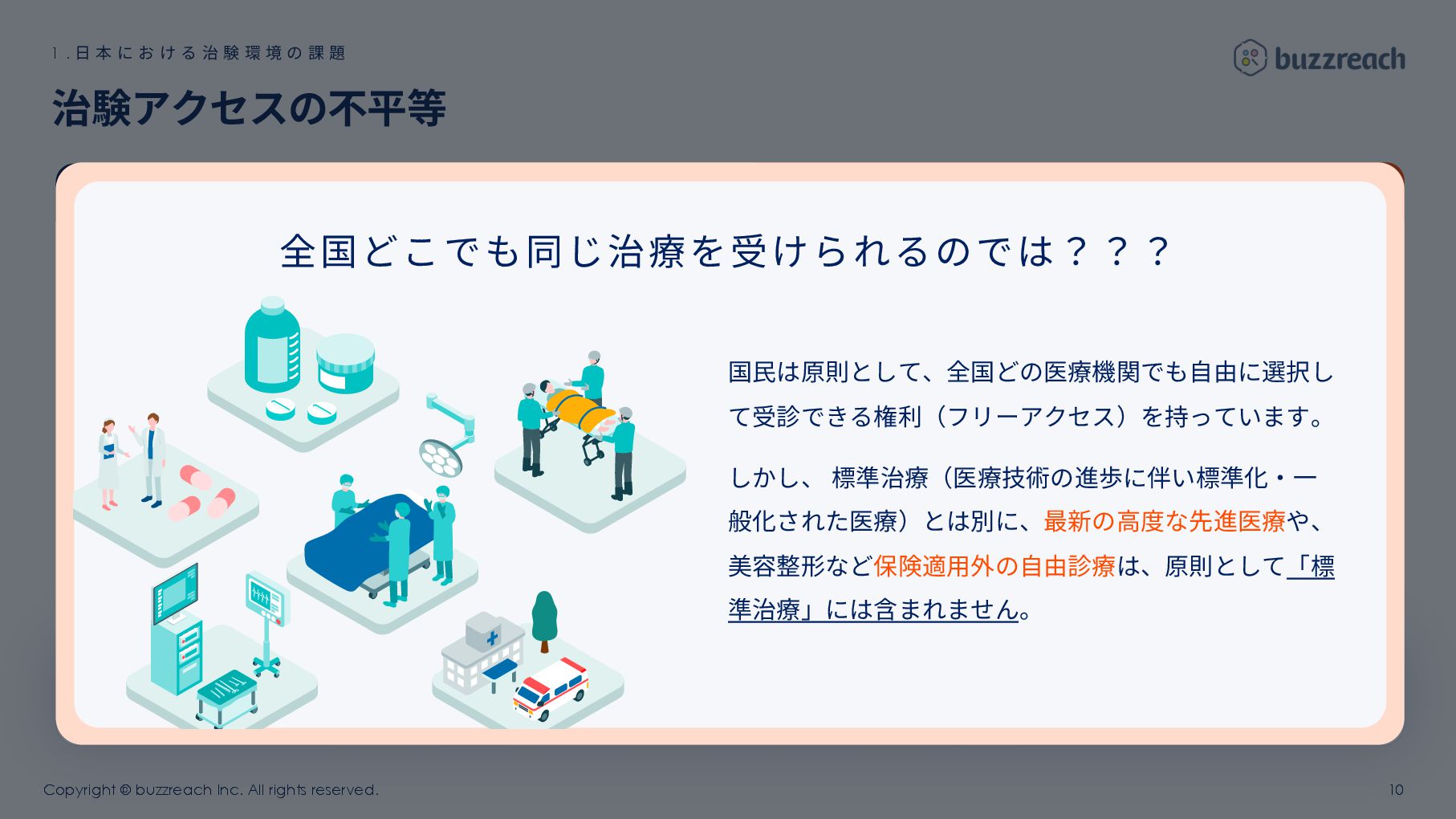 1.日本における治験環境の課題

buzzreach

治験アクセスの不平等

全国どこでも同じ治療を受けられるのでは？？？

国民は原則として、全国どの医療機関でも自由に選択して受診できる権利（フリーアクセス）を持っています。

しかし、 標準治療（医療技術の進歩に伴い標準化・一般化された医療）とは別に、最新の高度な先進医療や、美容整形など保険適用外の自由診療は、原則として「標準治療」には含まれません。

Copyright © buzzreach Inc. All rights reserved.

10